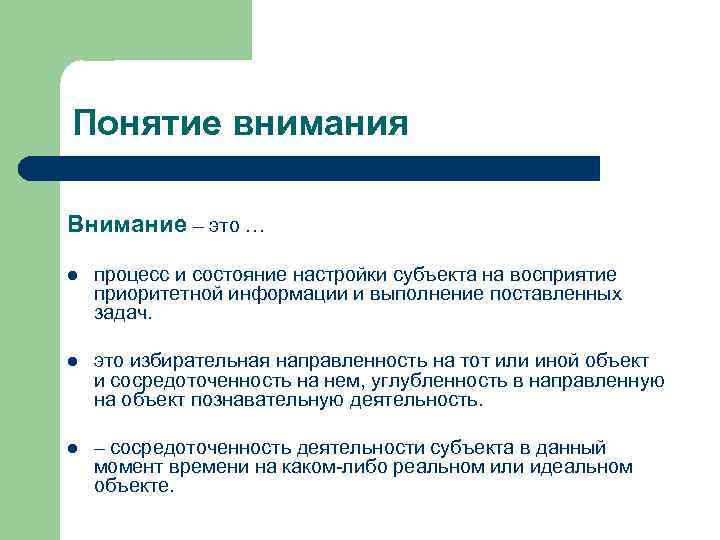 Понятие внимания

Внимание – это …

- процесс и состояние настройки субъекта на восприятие приоритетной информации и выполнение поставленных задач.

- это избирательная направленность на тот или иной объект и сосредоточенность на нем, углубленность в направленную на объект познавательную деятельность.

- – сосредоточенность деятельности субъекта в данный момент времени на каком-либо реальном или идеальном объекте.